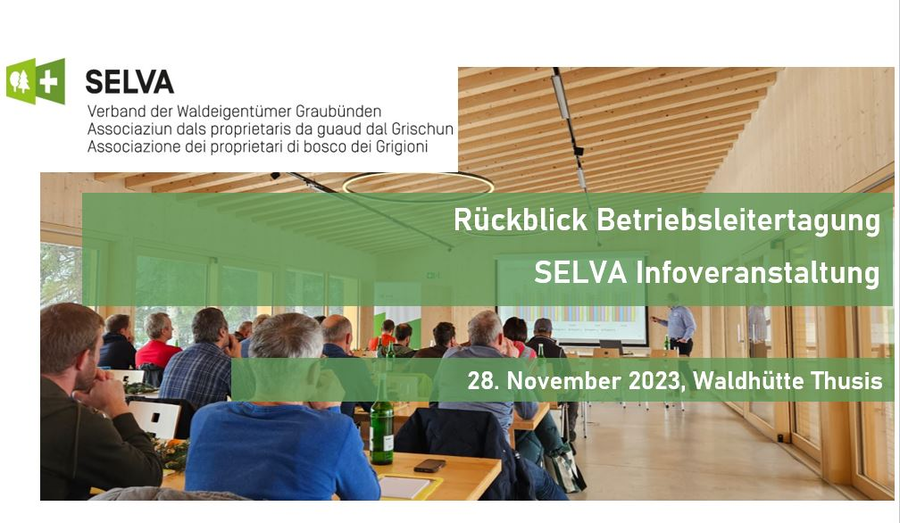 SELVA
Verband der Waldeigentümer Graubünden
Associaziun dals proprietaris da guaud dal Grischun
Associazione dei proprietari di bosco dei Grigioni

Rückblick Betriebsleitertagung

SELVA Infoveranstaltung

28. November 2023, Waldhütte Thusis